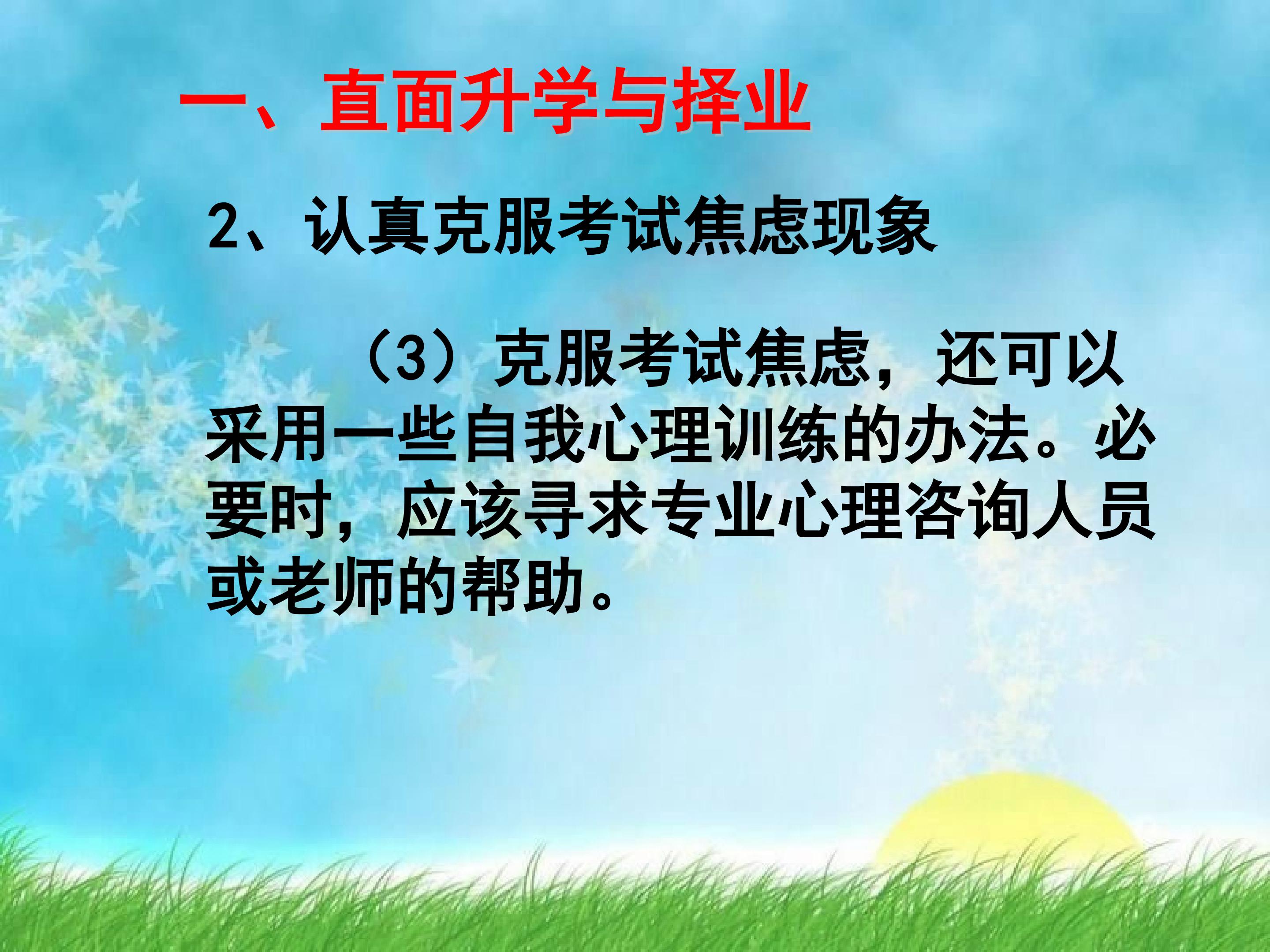 一、直面升学与择业

2、认真克服考试焦虑现象

（3）克服考试焦虑，还可以采用一些自我心理训练的办法。必要时，应该寻求专业心理咨询人员或老师的帮助。